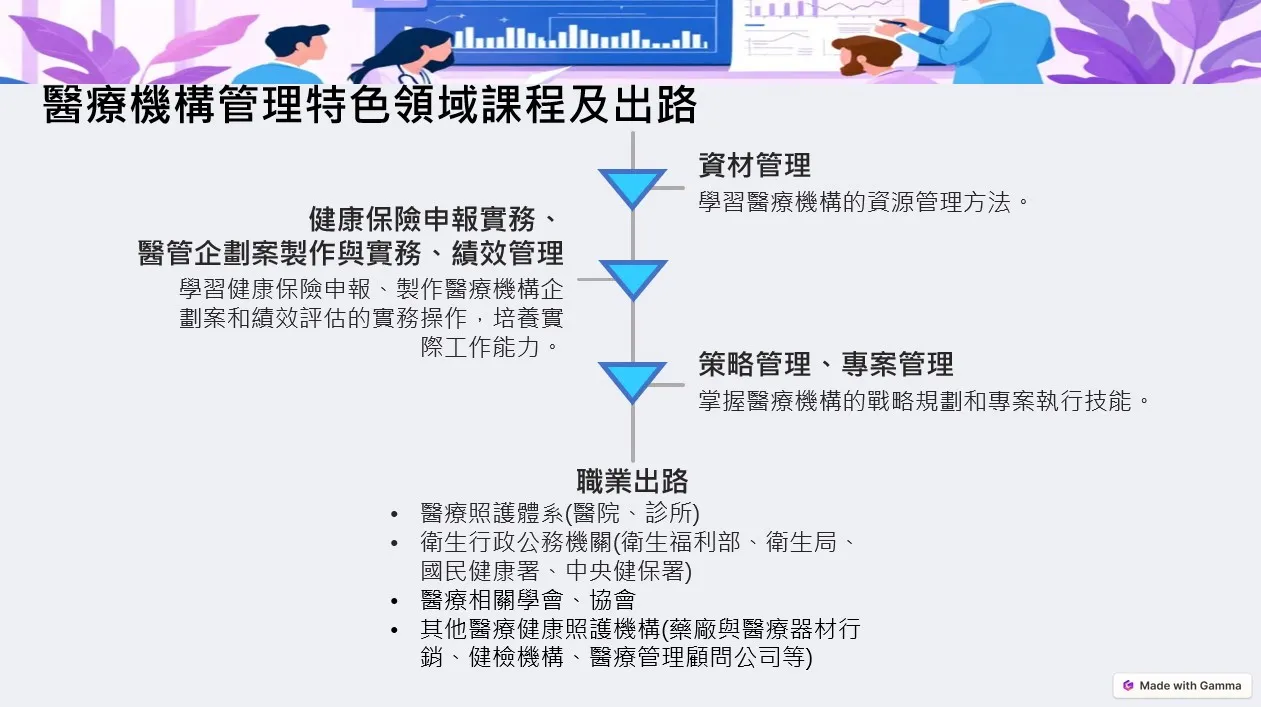 醫療機構管理特色領域課程及出路

資材管理
學習醫療機構的資源管理方法。

健康保險申報實務、醫管企劃案製作與實務、績效管理
學習健康保險申報、製作醫療機構企劃案和績效評估的實務操作，培養實際工作能力。

策略管理、專案管理
掌握醫療機構的戰略規劃和專案執行技能。

職業出路
• 醫療照護體系(醫院、診所)
• 衛生行政公務機關(衛生福利部、衛生局、國民健康署、中央健保署)
• 醫療相關學會、協會
• 其他醫療健康照護機構(藥廠與醫療器材行銷、健檢機構、醫療管理顧問公司等)

Made with Gamma